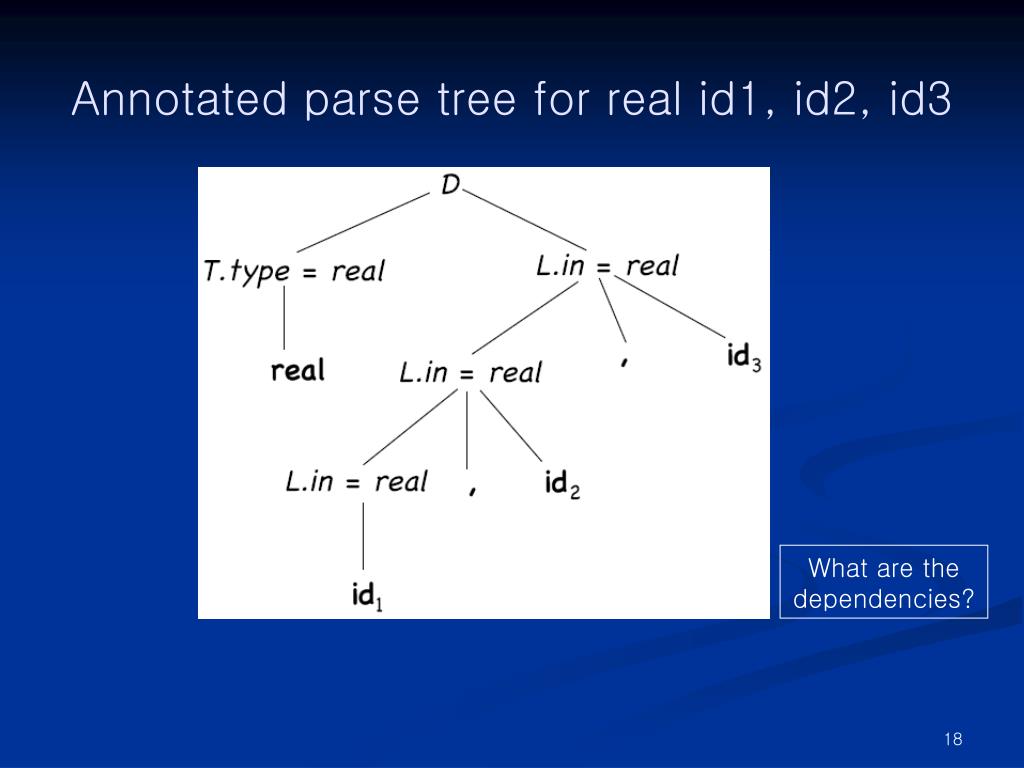 Annotated parse tree for real id1, id2, id3

D

T.type = real

L.in = real

real

L.in = real

,

$id_3$

L.in = real

,

$id_2$

$id_1$

What are the dependencies?

18